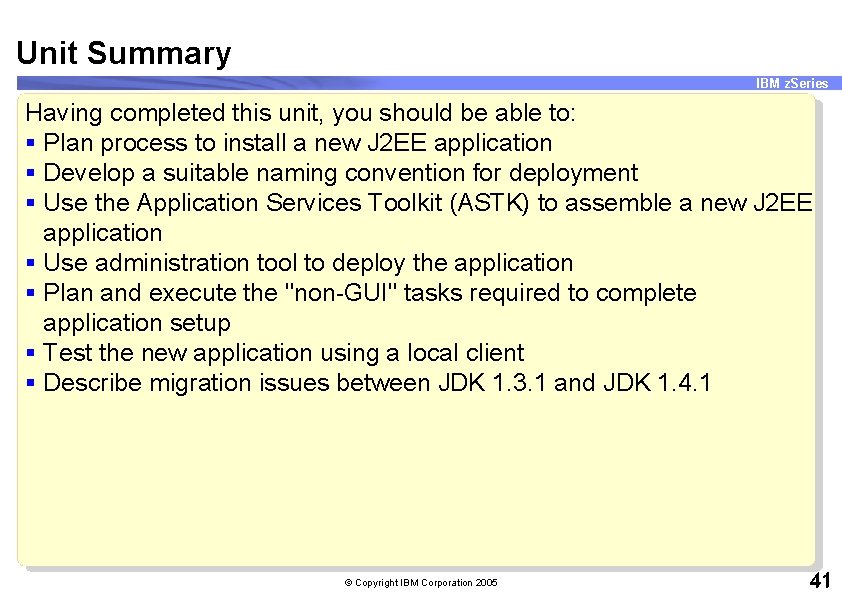 Unit Summary

IBM zSeries

Having completed this unit, you should be able to:
▪ Plan process to install a new J2EE application
▪ Develop a suitable naming convention for deployment
▪ Use the Application Services Toolkit (ASTK) to assemble a new J2EE application
▪ Use administration tool to deploy the application
▪ Plan and execute the "non-GUI" tasks required to complete application setup
▪ Test the new application using a local client
▪ Describe migration issues between JDK 1.3.1 and JDK 1.4.1

© Copyright IBM Corporation 2005

41